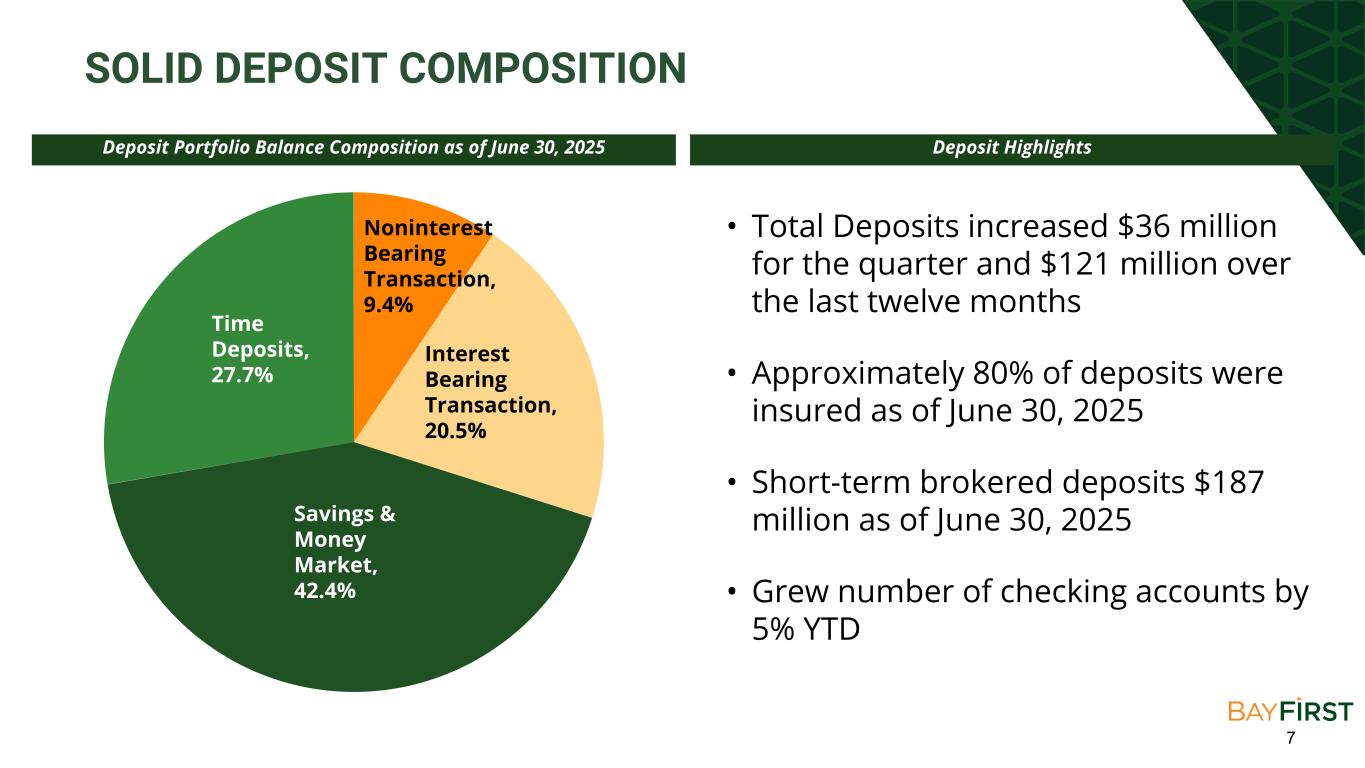 SOLID DEPOSIT COMPOSITION

Deposit Portfolio Balance Composition as of June 30, 2025

Noninterest Bearing Transaction, 9.4%

Interest Bearing Transaction, 20.5%

Savings & Money Market, 42.4%

Time Deposits, 27.7%

Deposit Highlights

• Total Deposits increased \$36 million for the quarter and \$121 million over the last twelve months

• Approximately 80% of deposits were insured as of June 30, 2025

• Short-term brokered deposits \$187 million as of June 30, 2025

• Grew number of checking accounts by 5% YTD

BAYFIRST

7